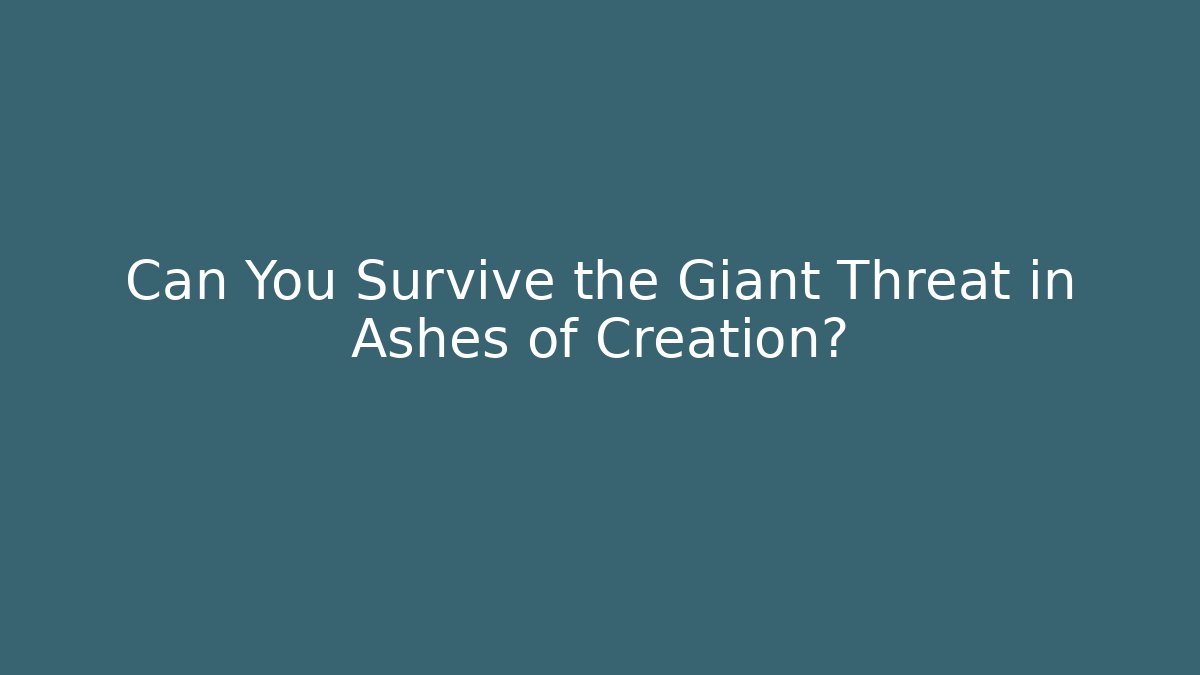 Can You Survive the Giant Threat in Ashes of Creation?